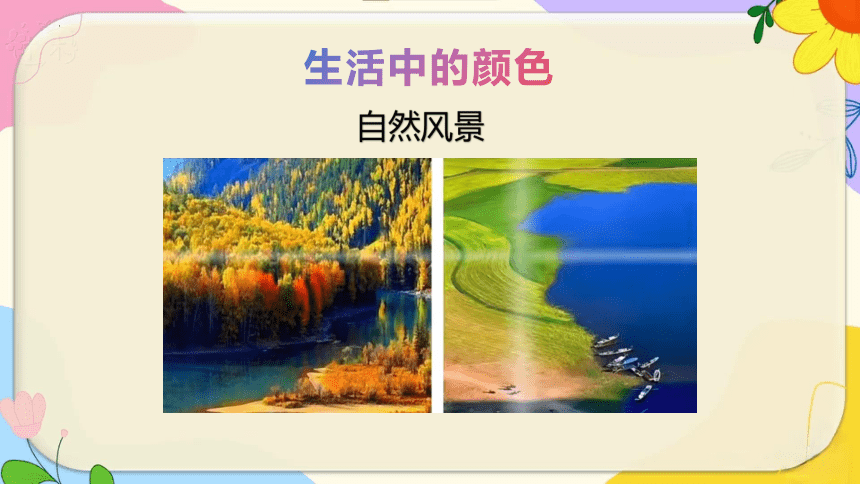 生活中的颜色

自然风景